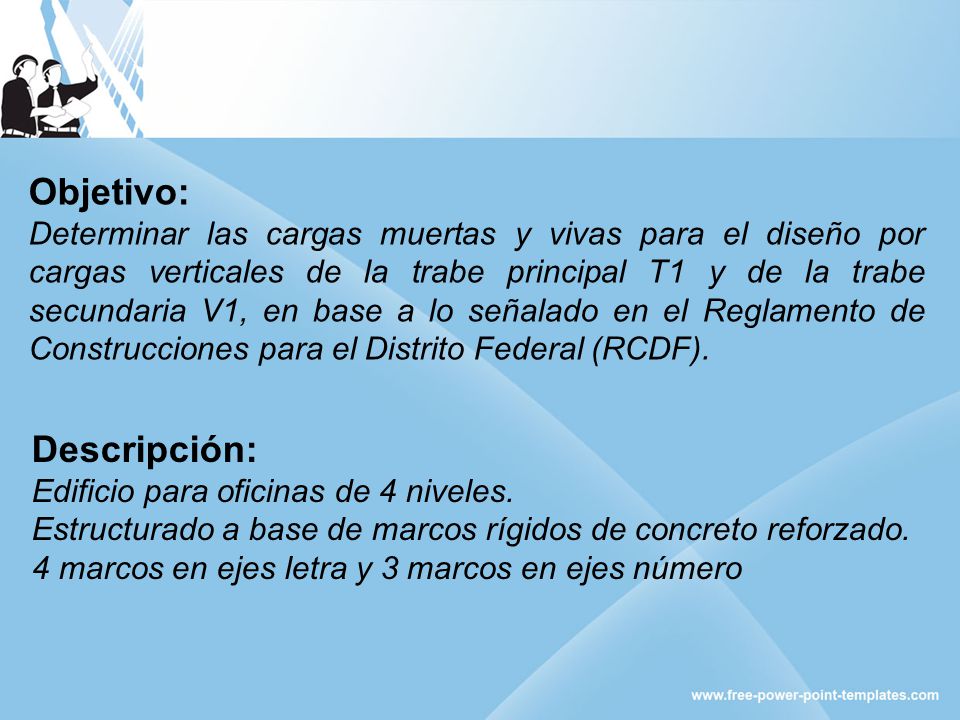 Objetivo:
Determinar las cargas muertas y vivas para el diseño por cargas verticales de la trabe principal T1 y de la trabe secundaria V1, en base a lo señalado en el Reglamento de Construcciones para el Distrito Federal (RCDF).

Descripción:
Edificio para oficinas de 4 niveles.
Estructurado a base de marcos rígidos de concreto reforzado.
4 marcos en ejes letra y 3 marcos en ejes número

www.free-power-point-templates.com